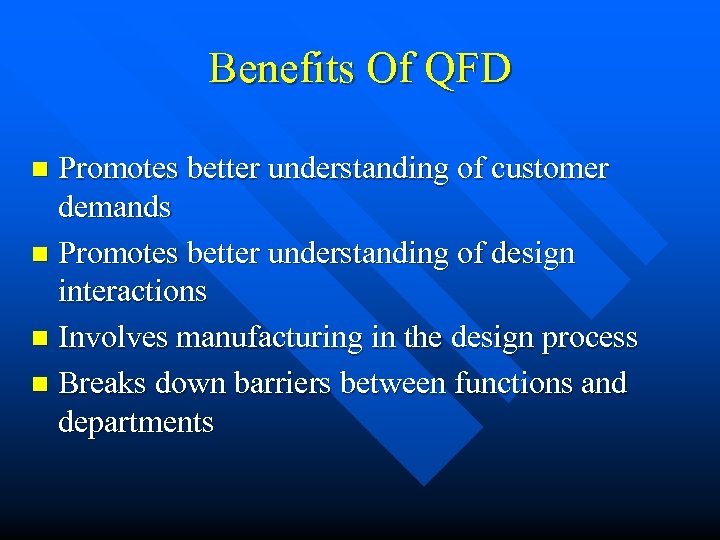 Benefits Of QFD

- Promotes better understanding of customer demands
- Promotes better understanding of design interactions
- Involves manufacturing in the design process
- Breaks down barriers between functions and departments